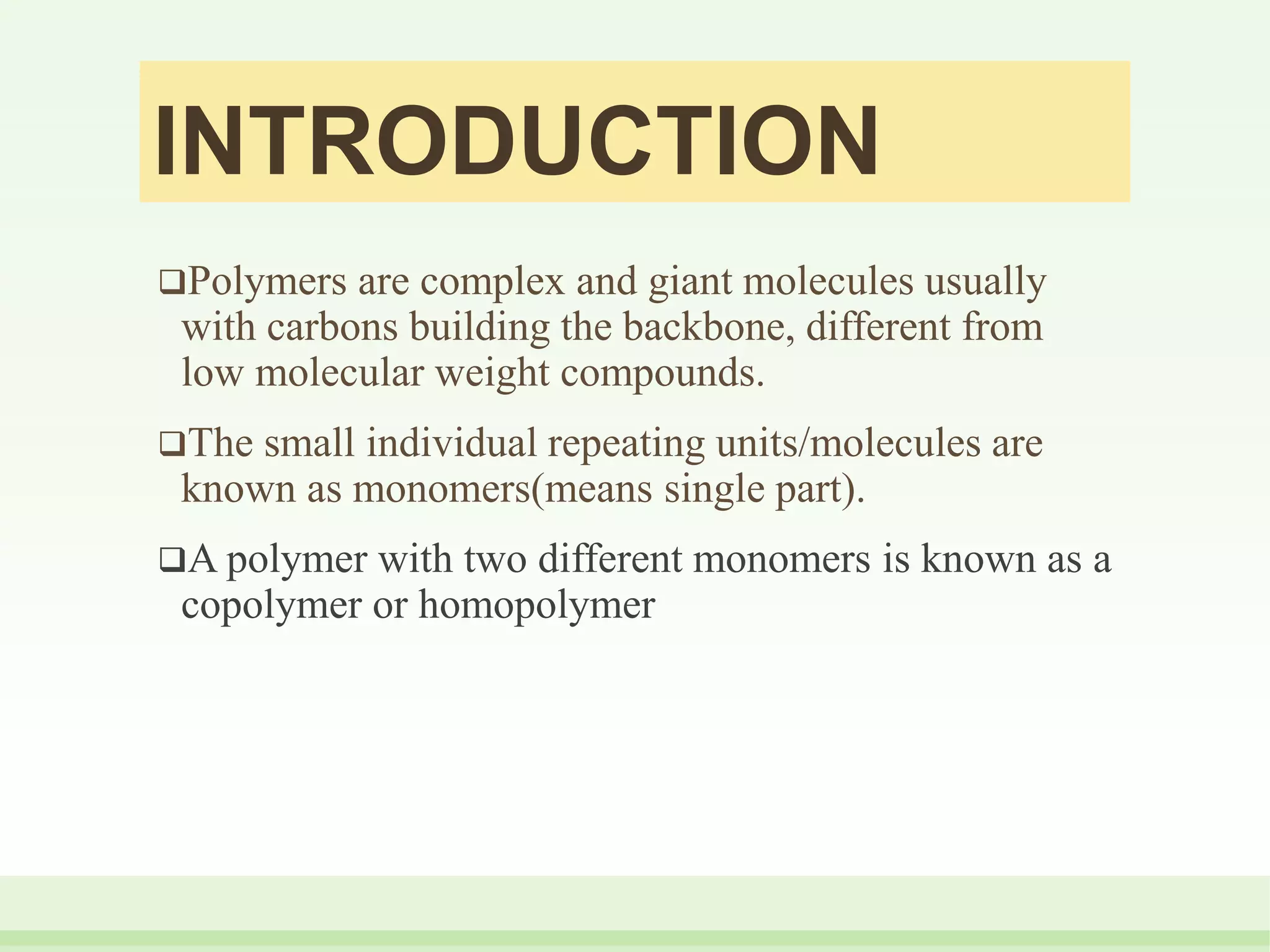 INTRODUCTION

❑Polymers are complex and giant molecules usually with carbons building the backbone, different from low molecular weight compounds.

❑The small individual repeating units/molecules are known as monomers(means single part).

❑A polymer with two different monomers is known as a copolymer or homopolymer